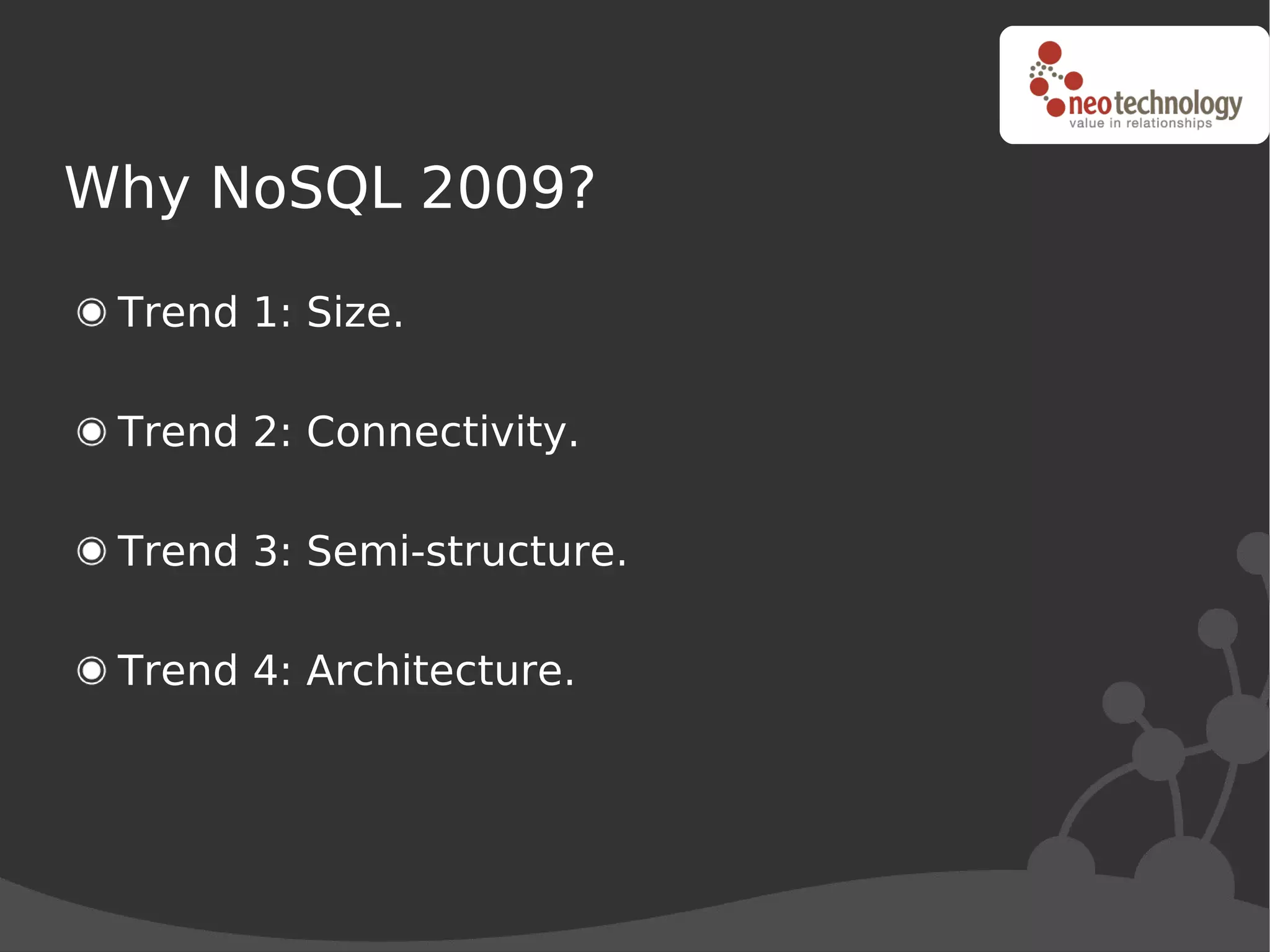 neotechnology
value in relationships

Why NoSQL 2009?

Trend 1: Size.

Trend 2: Connectivity.

Trend 3: Semi-structure.

Trend 4: Architecture.